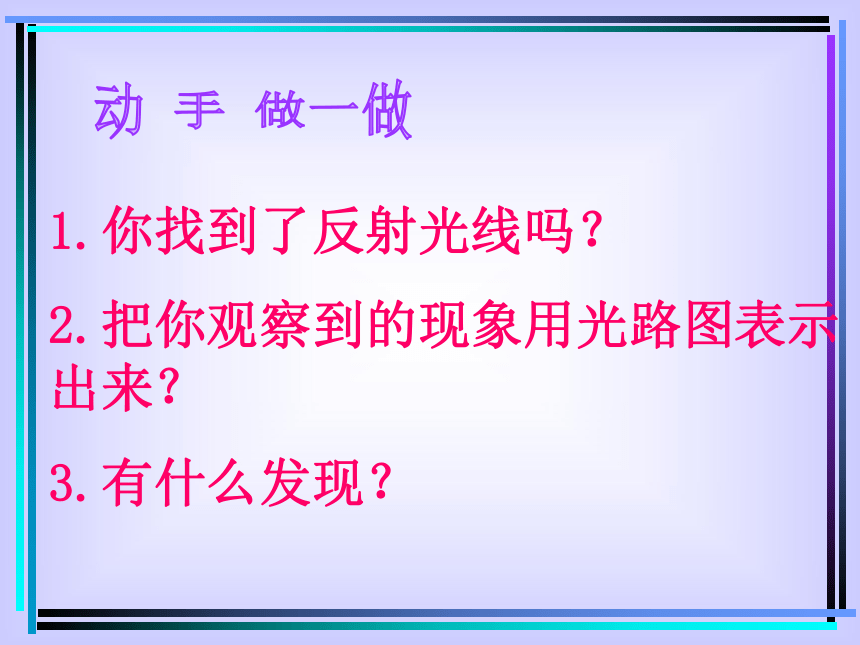 动 手 做一做

1. 你找到了反射光线吗？

2. 把你观察到的现象用光路图表示出来？

3. 有什么发现？